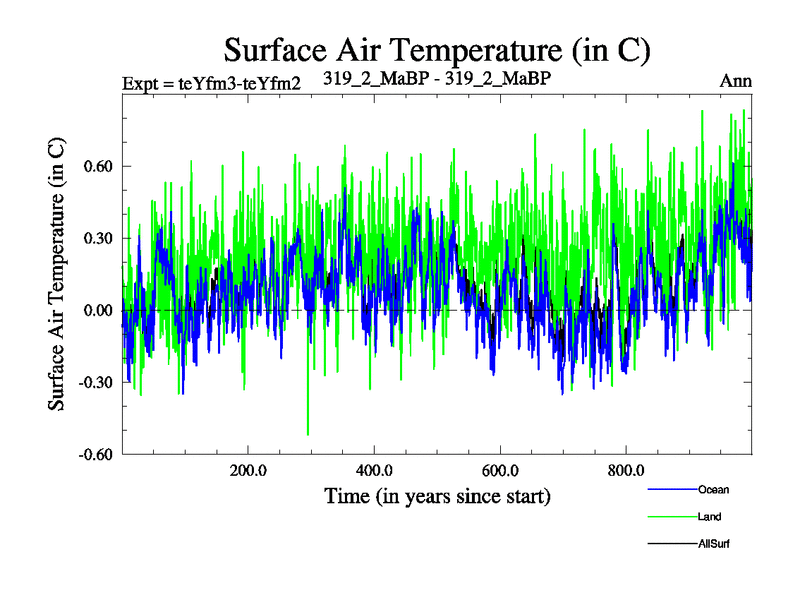 Surface Air Temperature (in C)

Expt = teYfm3-teYfm2

319_2_MaBP - 319_2_MaBP

Ann

Surface Air Temperature (in C)

0.60

0.30

0.00

-0.30

-0.60

200.0

400.0

600.0

800.0

Time (in years since start)

Ocean

Land

AllSurf